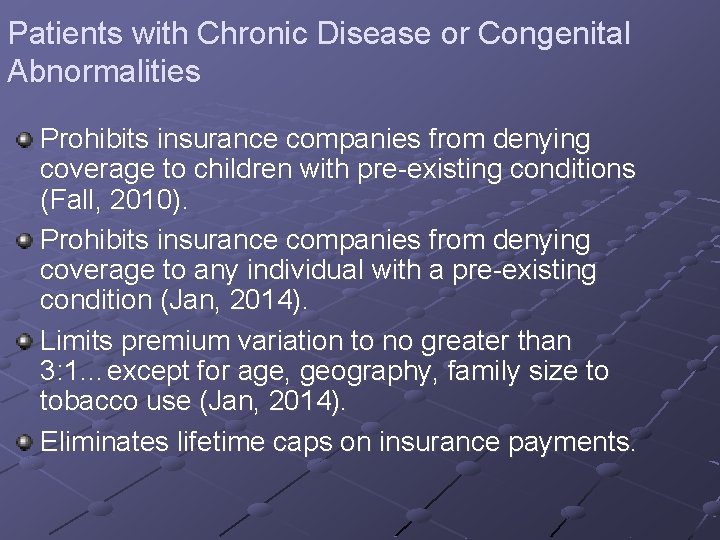 Patients with Chronic Disease or Congenital Abnormalities

Prohibits insurance companies from denying coverage to children with pre-existing conditions (Fall, 2010).

Prohibits insurance companies from denying coverage to any individual with a pre-existing condition (Jan, 2014).

Limits premium variation to no greater than 3:1…except for age, geography, family size to tobacco use (Jan, 2014).

Eliminates lifetime caps on insurance payments.